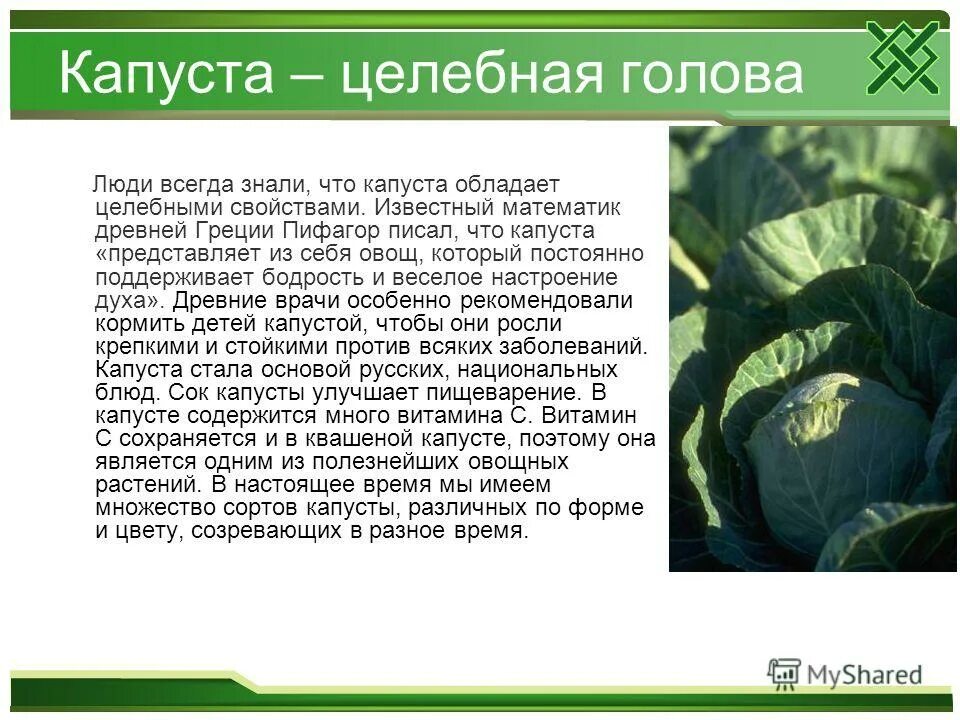 Капуста – целебная голова

Люди всегда знали, что капуста обладает целебными свойствами. Известный математик древней Греции Пифагор писал, что капуста «представляет из себя овощ, который постоянно поддерживает бодрость и веселое настроение духа». Древние врачи особенно рекомендовали кормить детей капустой, чтобы они росли крепкими и стойкими против всяких заболеваний. Капуста стала основой русских, национальных блюд. Сок капусты улучшает пищеварение. В капусте содержится много витамина С. Витамин С сохраняется и в квашеной капусте, поэтому она является одним из полезнейших овощных растений. В настоящее время мы имеем множество сортов капусты, различных по форме и цвету, созревающих в разное время.

MyShared